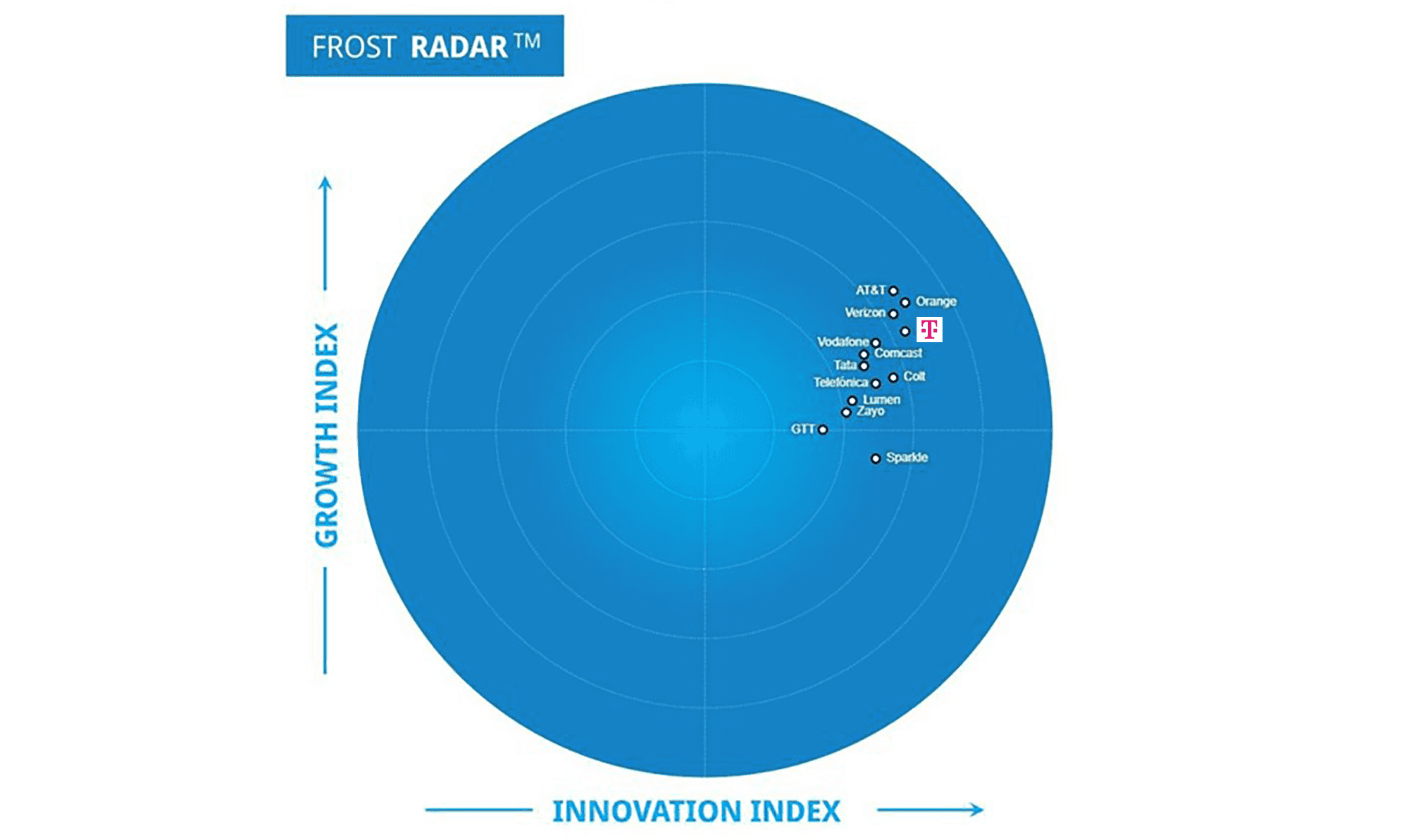 FROST RADAR™

GROWTH INDEX

AT&T
Orange
Verizon
T
Vodafone
Comcast
Tata
Colt
Telefónica
Lumen
Zayo
GTT
Sparkle

INNOVATION INDEX